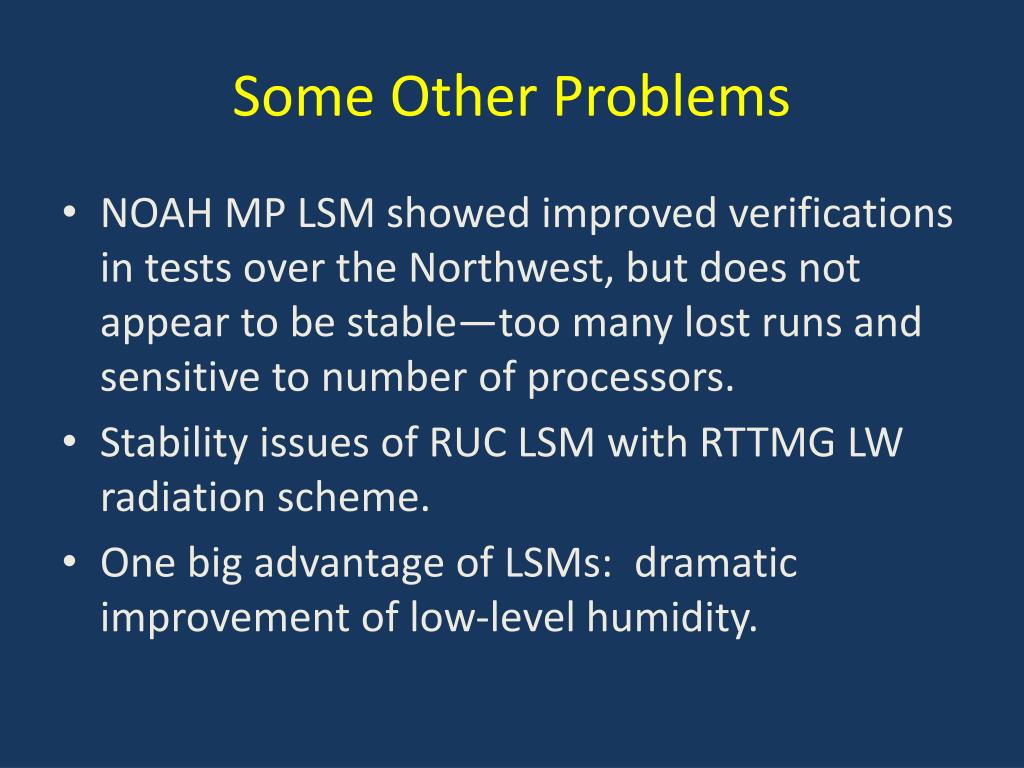 Some Other Problems

• NOAH MP LSM showed improved verifications in tests over the Northwest, but does not appear to be stable—too many lost runs and sensitive to number of processors.
• Stability issues of RUC LSM with RTTMG LW radiation scheme.
• One big advantage of LSMs: dramatic improvement of low-level humidity.